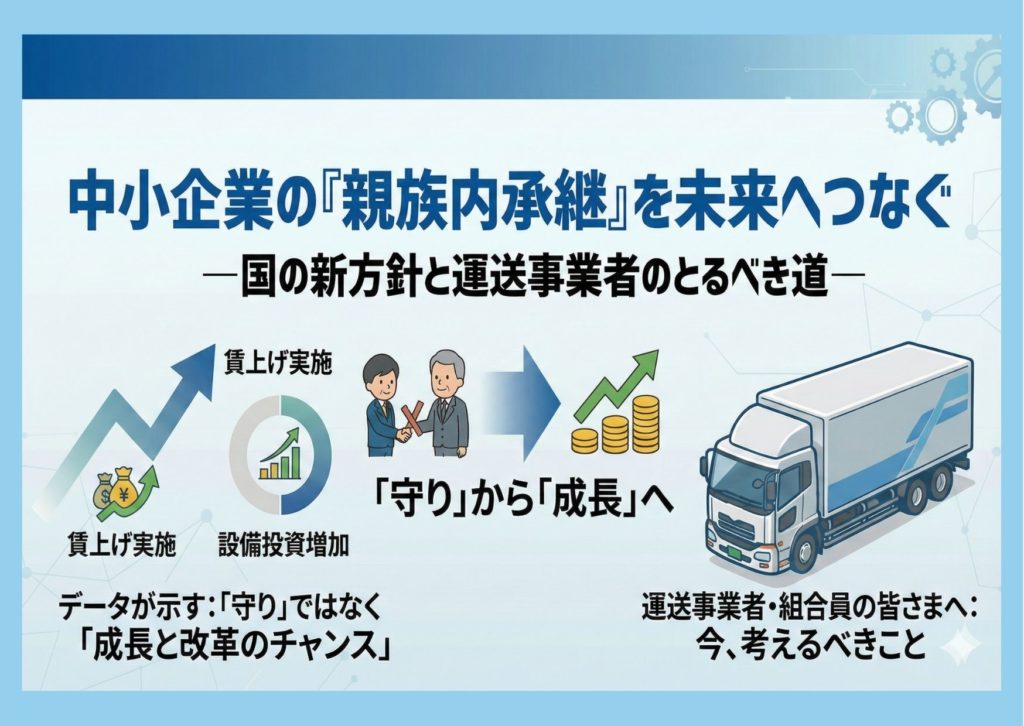 中小企業の『親族内承継』を未来へつなぐ

―国の新方針と運送事業者のとるべき道―

賃上げ実施

賃上げ実施

設備投資増加

「守り」から「成長」へ

データが示す:「守り」ではなく
「成長と改革のチャンス」

運送事業者・組合員の皆さまへ:
今、考えるべきこと